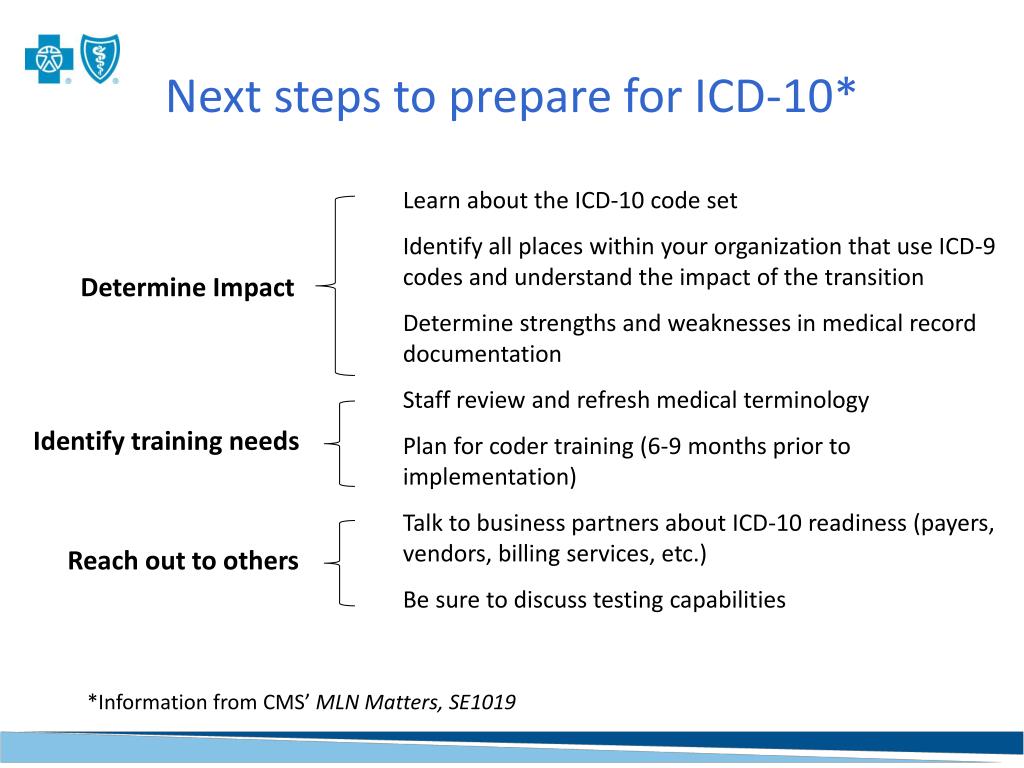 Next steps to prepare for ICD-10*

Determine Impact

Learn about the ICD-10 code set

Identify all places within your organization that use ICD-9 codes and understand the impact of the transition

Determine strengths and weaknesses in medical record documentation

Identify training needs

Staff review and refresh medical terminology

Plan for coder training (6-9 months prior to implementation)

Reach out to others

Talk to business partners about ICD-10 readiness (payers, vendors, billing services, etc.)

Be sure to discuss testing capabilities

*Information from CMS' MLN Matters, SE1019